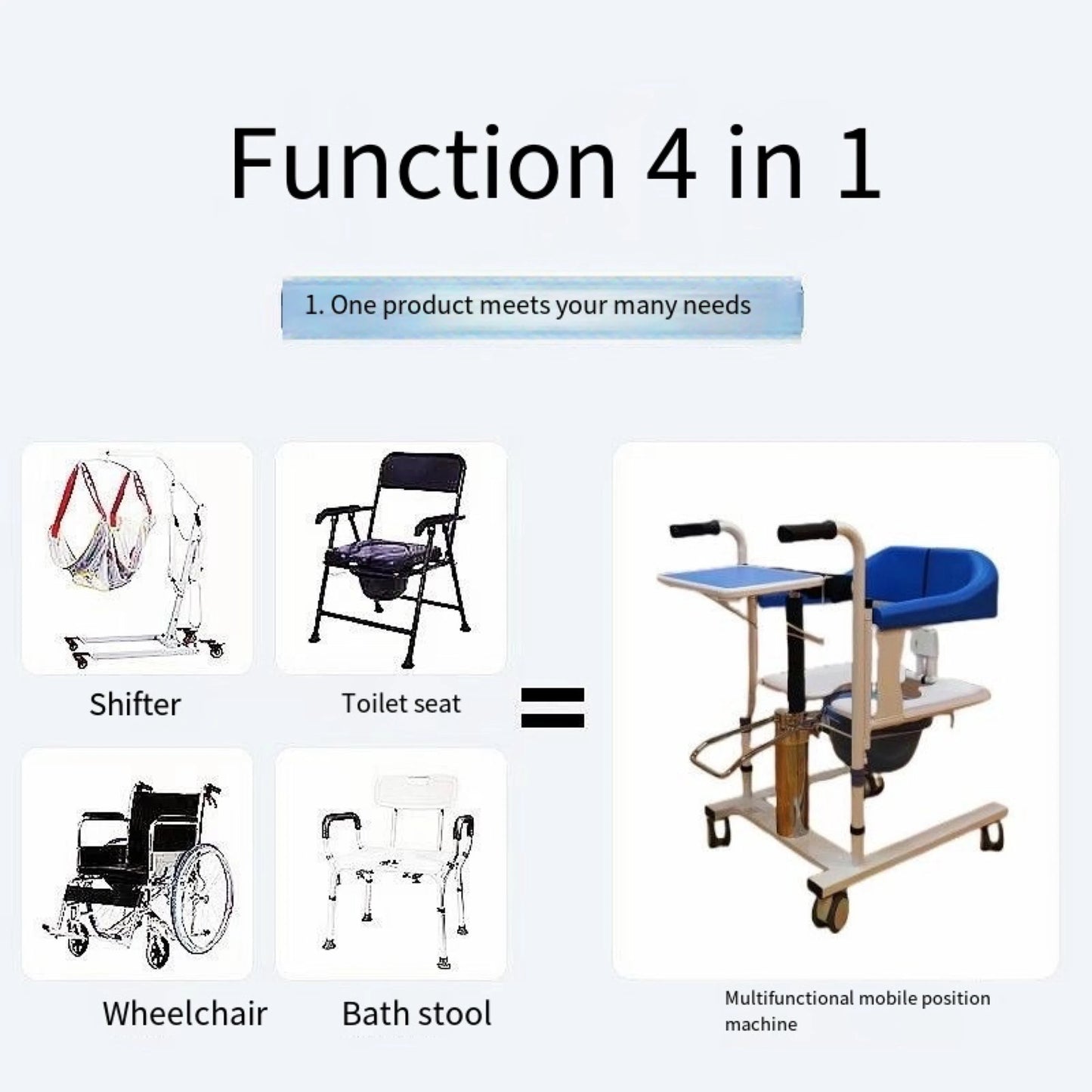 Function 4 in 1

1. One product meets your many needs

Shifter

Toilet seat

=

Wheelchair

Bath stool

Multifunctional mobile position machine